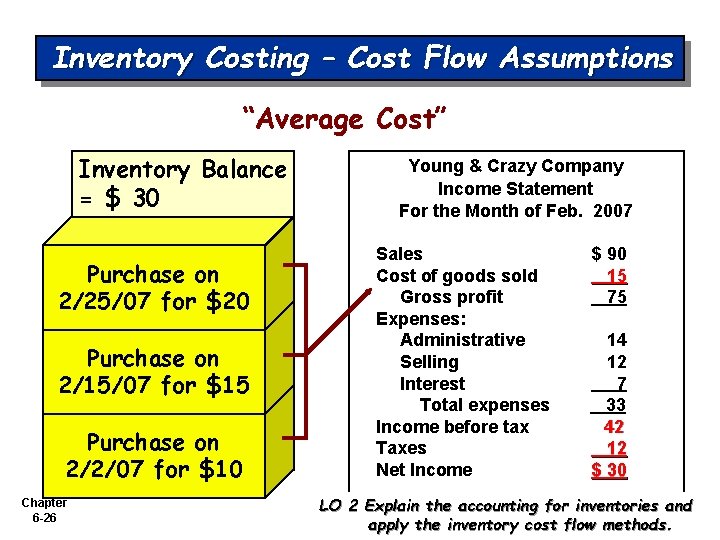 Inventory Costing – Cost Flow Assumptions

"Average Cost"

Inventory Balance = $ 30

Purchase on 2/25/07 for $20

Purchase on 2/15/07 for $15

Purchase on 2/2/07 for $10

Young & Crazy Company
Income Statement
For the Month of Feb. 2007

| | |
|---|---|
| Sales | $ 90 |
| Cost of goods sold | 15 |
| Gross profit | 75 |
| Expenses: | |
| Administrative | 14 |
| Selling | 12 |
| Interest | 7 |
| Total expenses | 33 |
| Income before tax | 42 |
| Taxes | 12 |
| Net Income | $ 30 |

Chapter 6-26

LO 2 Explain the accounting for inventories and apply the inventory cost flow methods.